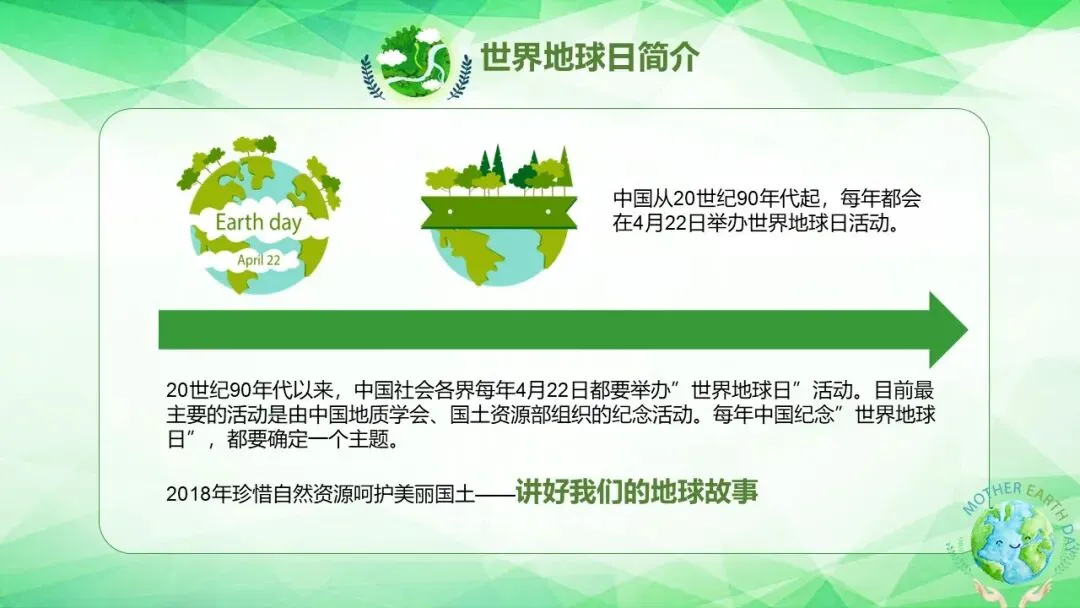 世界地球日简介

Earth day

April 22

中国从20世纪90年代起，每年都会在4月22日举办世界地球日活动。

20世纪90年代以来，中国社会各界每年4月22日都要举办”世界地球日”活动。目前最主要的活动是由中国地质学会、国土资源部组织的纪念活动。每年中国纪念”世界地球日”，都要确定一个主题。

2018年珍惜自然资源呵护美丽国土——讲好我们的地球故事

MOTHER EARTH DAY